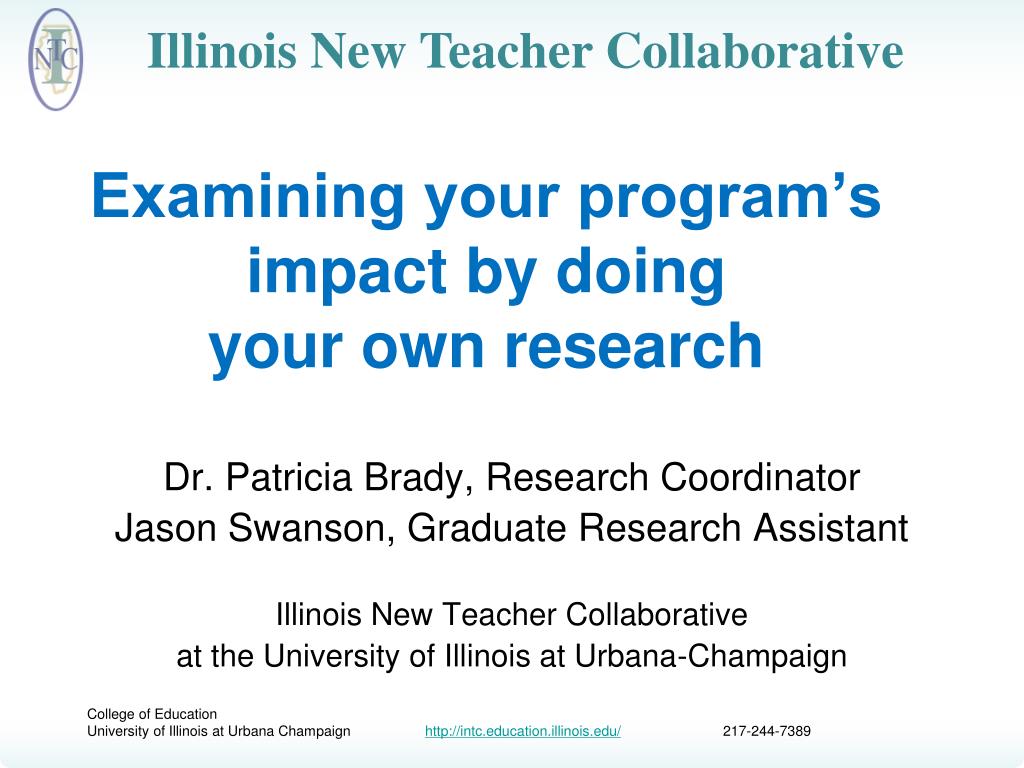 INTC

Illinois New Teacher Collaborative

Examining your program's impact by doing your own research

Dr. Patricia Brady, Research Coordinator
Jason Swanson, Graduate Research Assistant

Illinois New Teacher Collaborative
at the University of Illinois at Urbana-Champaign

College of Education
University of Illinois at Urbana Champaign http://intc.education.illinois.edu/ 217-244-7389